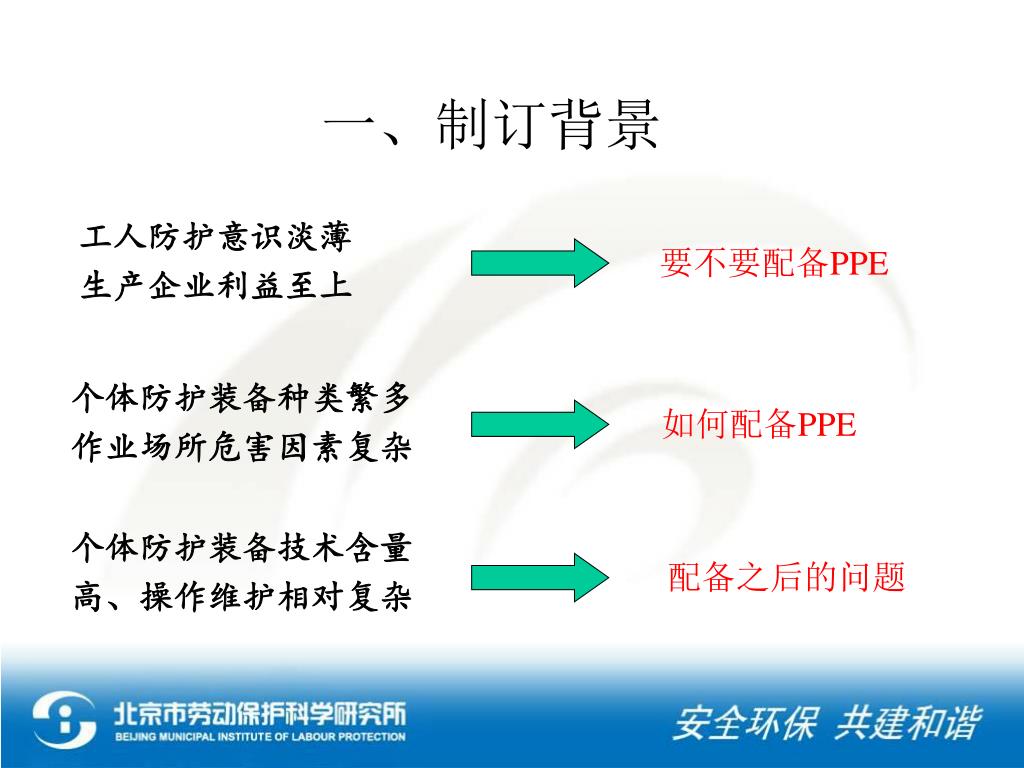 一、制订背景

工人防护意识淡薄
生产企业利益至上

要不要配备PPE

个体防护装备种类繁多
作业场所危害因素复杂

如何配备PPE

个体防护装备技术含量高、操作维护相对复杂

配备之后的问题

北京市劳动保护科学研究所
BEIJING MUNICIPAL INSTITUTE OF LABOUR PROTECTION

安全环保 共建和谐